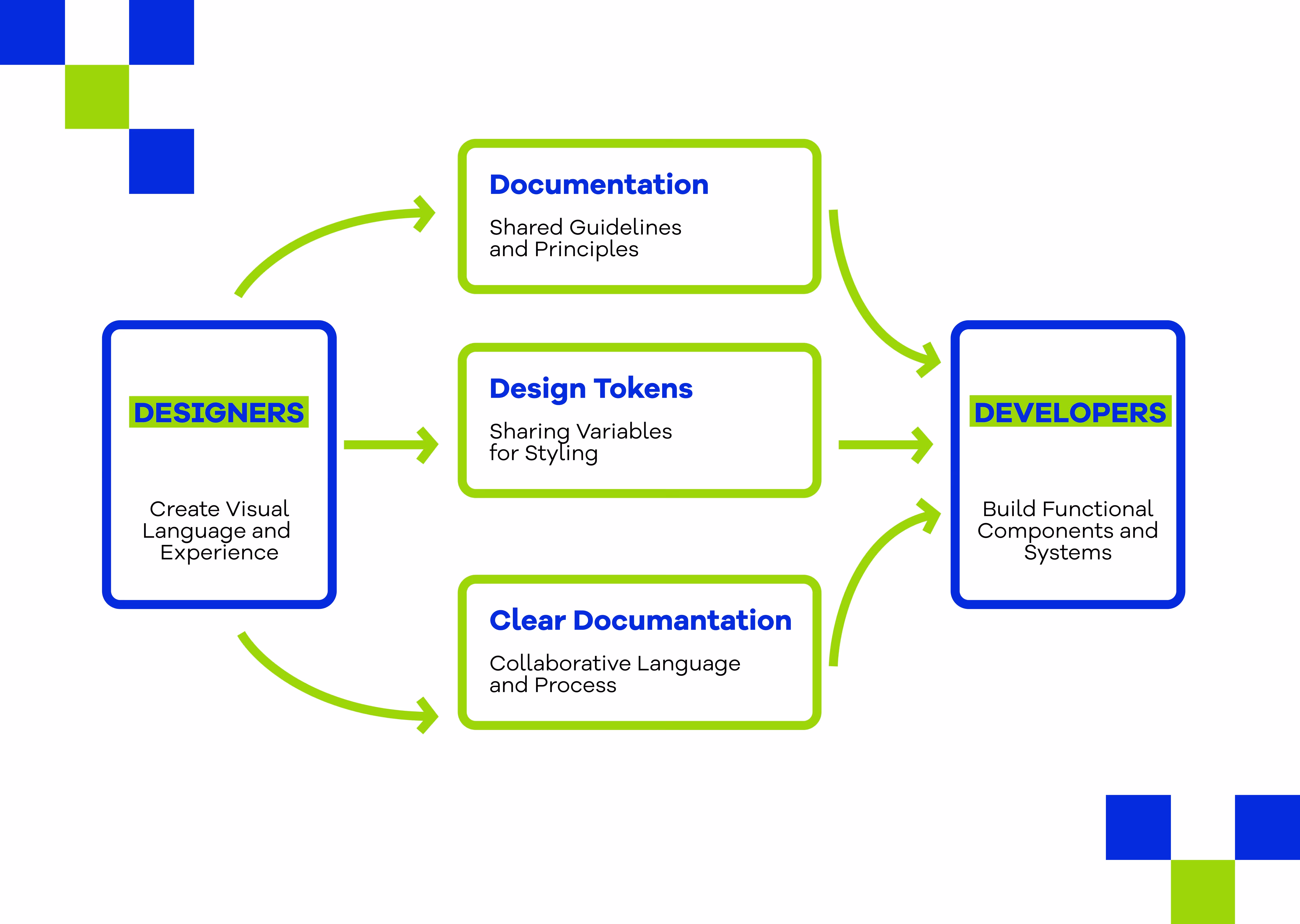 DESIGNERS

Create Visual Language and Experience

Documentation

Shared Guidelines and Principles

Design Tokens

Sharing Variables for Styling

Clear Documantation

Collaborative Language and Process

DEVELOPERS

Build Functional Components and Systems